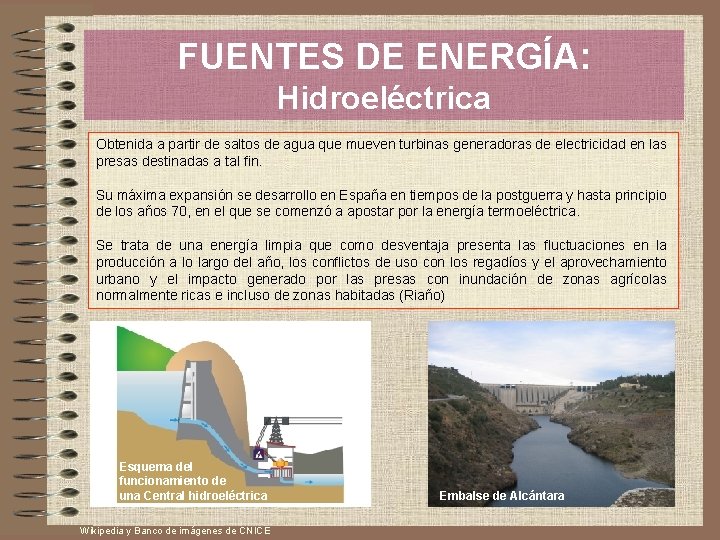 FUENTES DE ENERGÍA:
Hidroeléctrica

Obtenida a partir de saltos de agua que mueven turbinas generadoras de electricidad en las presas destinadas a tal fin.

Su máxima expansión se desarrollo en España en tiempos de la postguerra y hasta principio de los años 70, en el que se comenzó a apostar por la energía termoeléctrica.

Se trata de una energía limpia que como desventaja presenta las fluctuaciones en la producción a lo largo del año, los conflictos de uso con los regadíos y el aprovechamiento urbano y el impacto generado por las presas con inundación de zonas agrícolas normalmente ricas e incluso de zonas habitadas (Riaño)

Esquema del funcionamiento de una Central hidroeléctrica

Embalse de Alcántara

Wikipedia y Banco de imágenes de CNICE